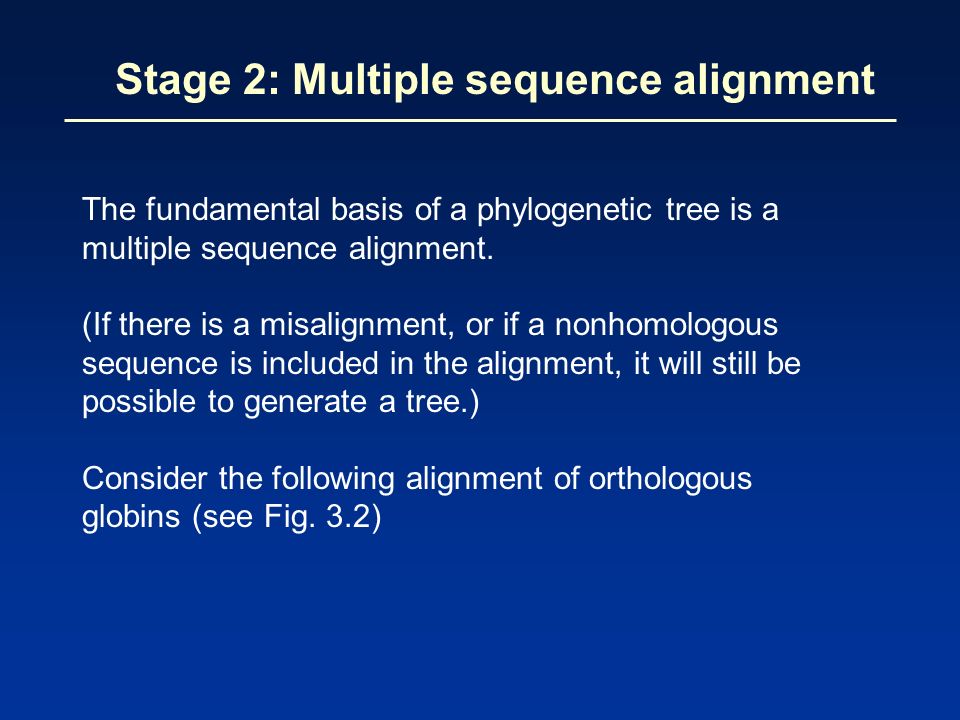 Stage 2: Multiple sequence alignment

The fundamental basis of a phylogenetic tree is a multiple sequence alignment.

(If there is a misalignment, or if a nonhomologous sequence is included in the alignment, it will still be possible to generate a tree.)

Consider the following alignment of orthologous globins (see Fig. 3.2)